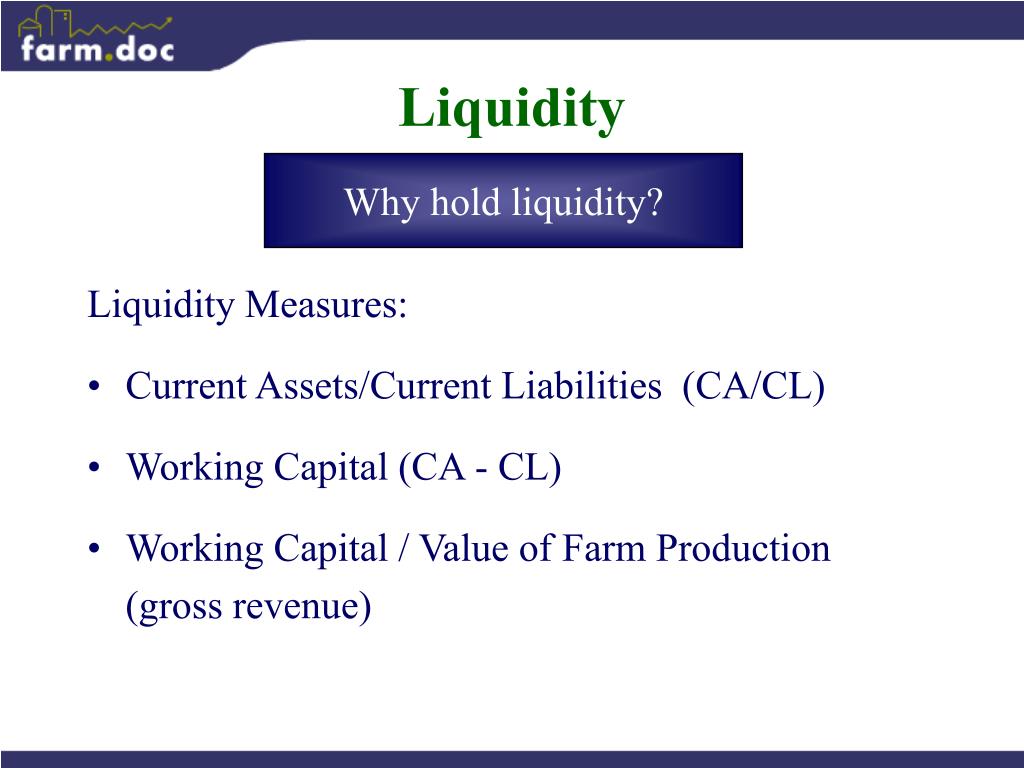 farm.doc

Liquidity

Why hold liquidity?

Liquidity Measures:

• Current Assets/Current Liabilities (CA/CL)

• Working Capital (CA - CL)

• Working Capital / Value of Farm Production (gross revenue)